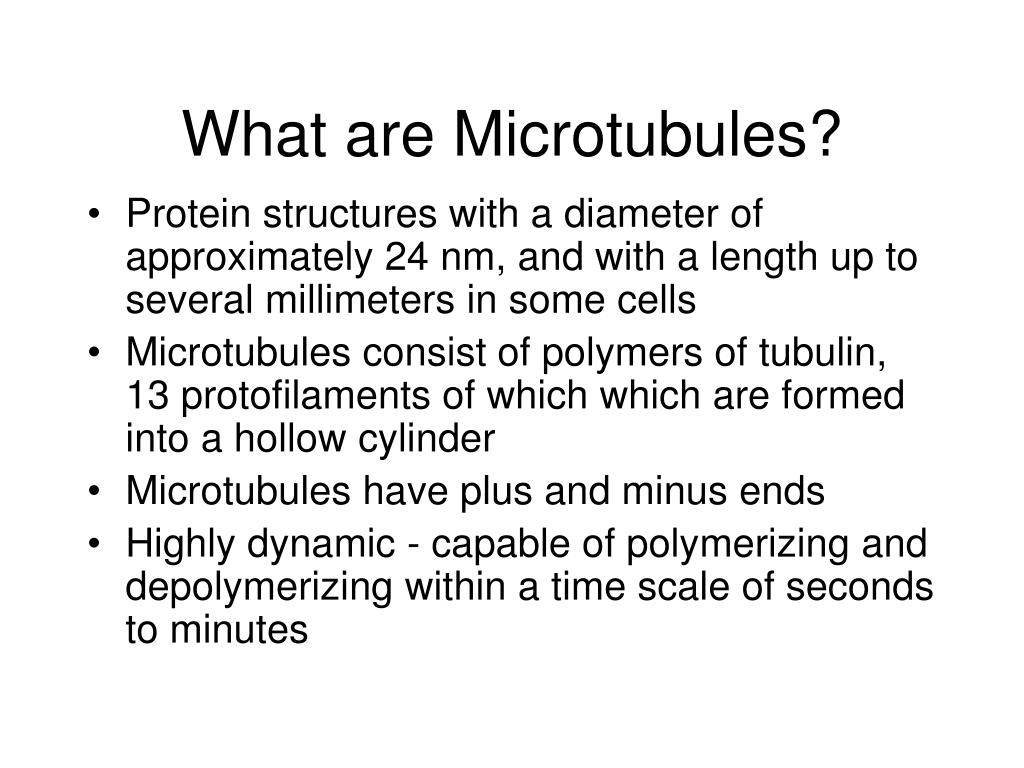 What are Microtubules?

• Protein structures with a diameter of approximately 24 nm, and with a length up to several millimeters in some cells
• Microtubules consist of polymers of tubulin, 13 protofilaments of which which are formed into a hollow cylinder
• Microtubules have plus and minus ends
• Highly dynamic - capable of polymerizing and depolymerizing within a time scale of seconds to minutes